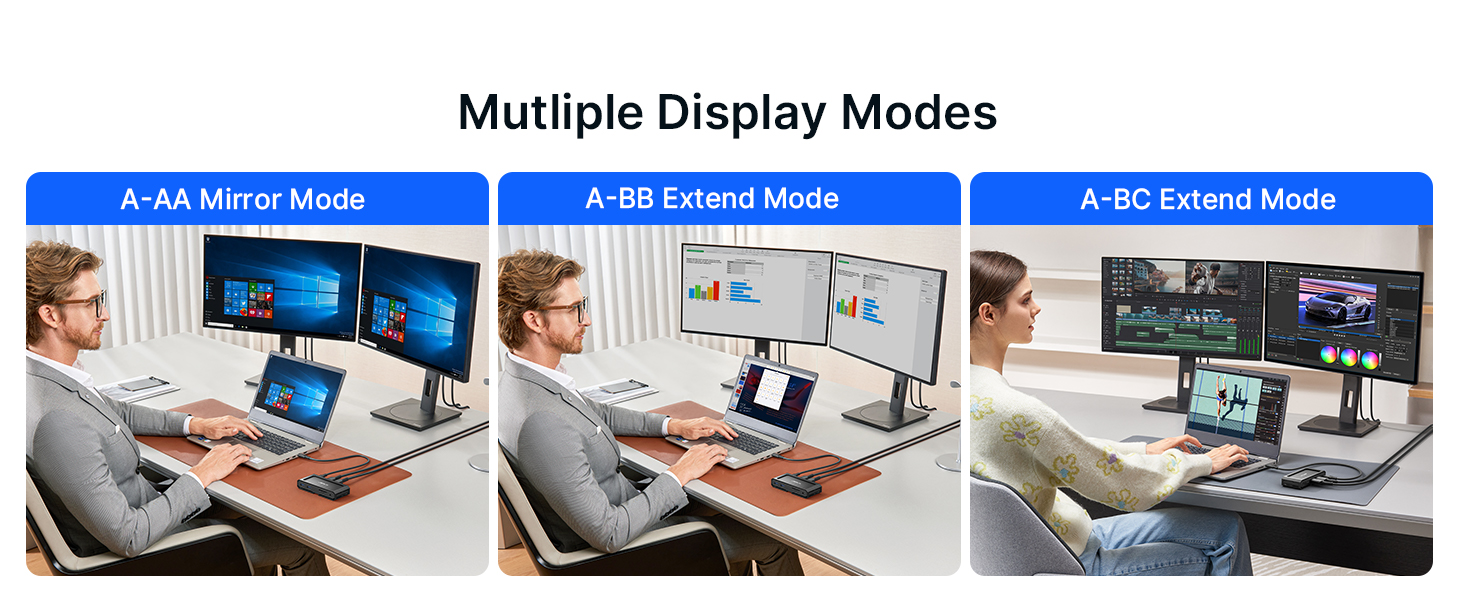 Mutliple Display Modes

A-AA Mirror Mode

A-BB Extend Mode

A-BC Extend Mode